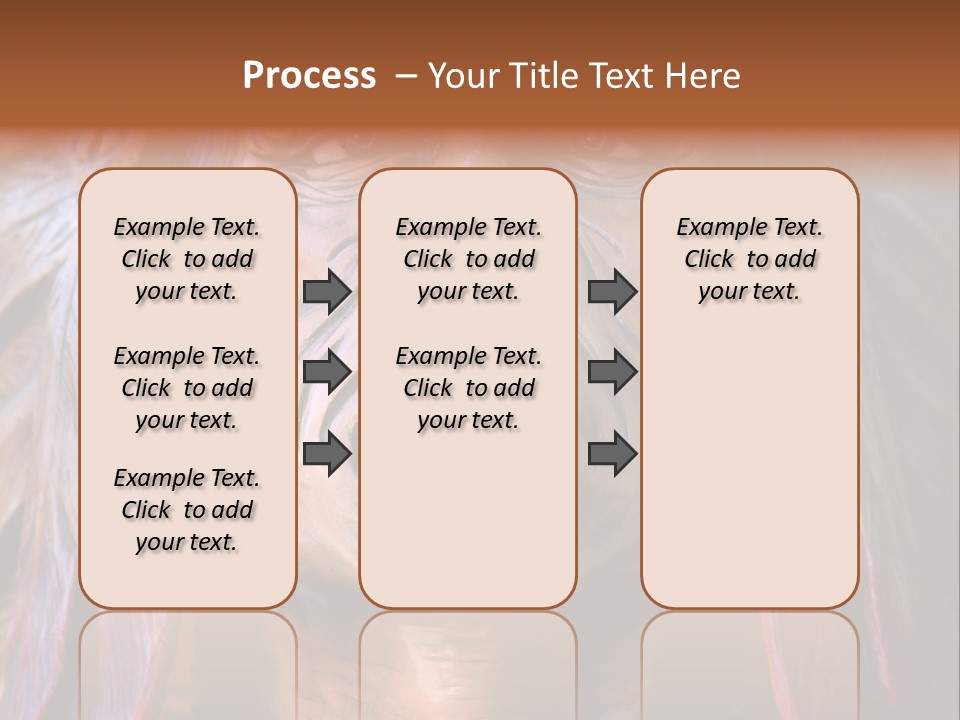 Process – Your Title Text Here

Example Text. Click to add your text.

Example Text. Click to add your text.

Example Text. Click to add your text.

Example Text. Click to add your text.

Example Text. Click to add your text.

Example Text. Click to add your text.